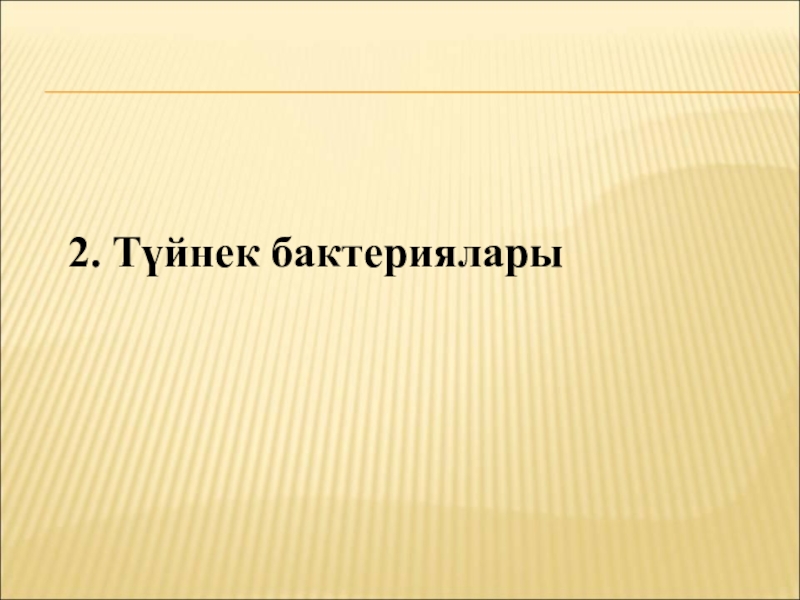 2. Түйнек бактериялары